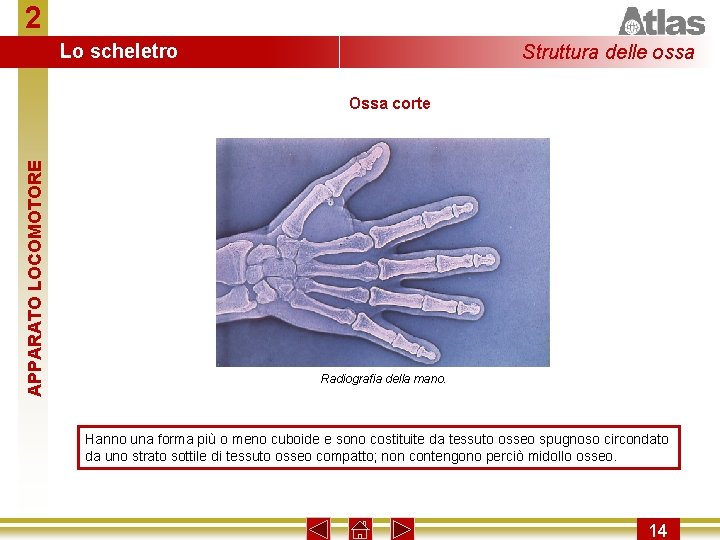 2

Atlas

Lo scheletro

Struttura delle ossa

APPARATO LOCOMOTORE

Ossa corte

Radiografia della mano.

Hanno una forma più o meno cuboide e sono costituite da tessuto osseo spugnoso circondato da uno strato sottile di tessuto osseo compatto; non contengono perciò midollo osseo.

14